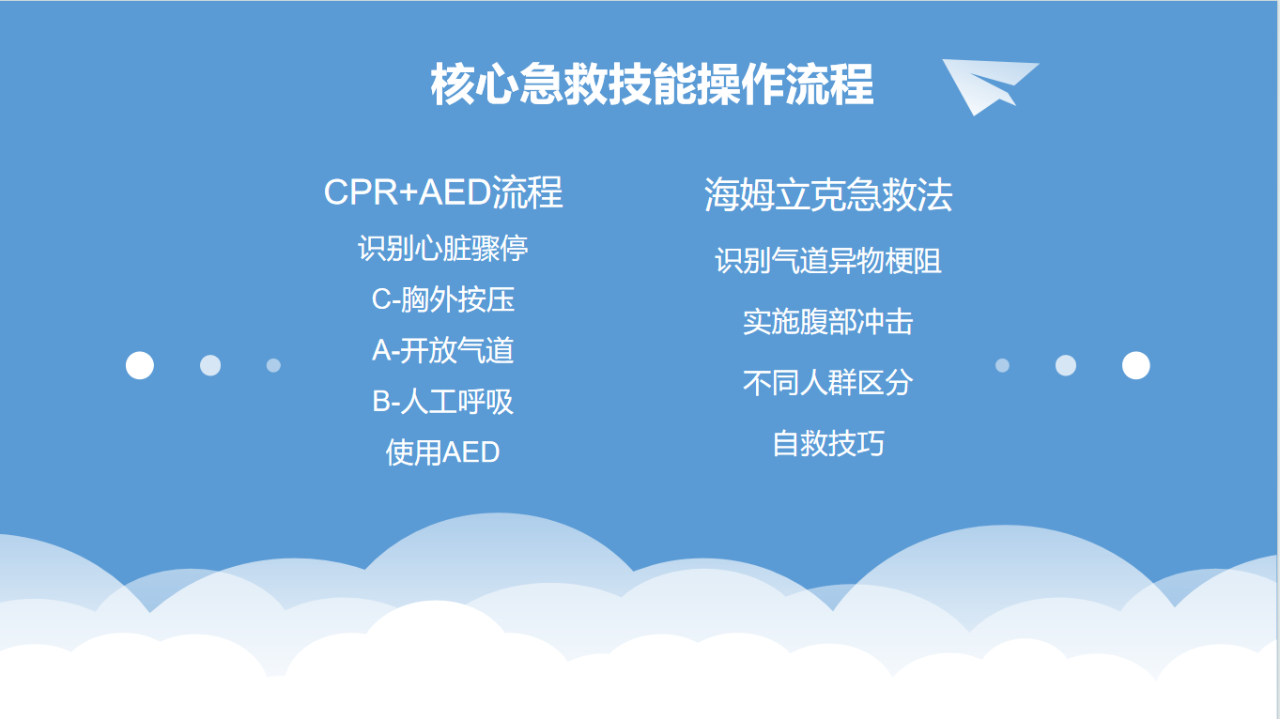 核心急救技能操作流程

CPR+AED流程

识别心脏骤停

C-胸外按压

A-开放气道

B-人工呼吸

使用AED

海姆立克急救法

识别气道异物梗阻

实施腹部冲击

不同人群区分

自救技巧